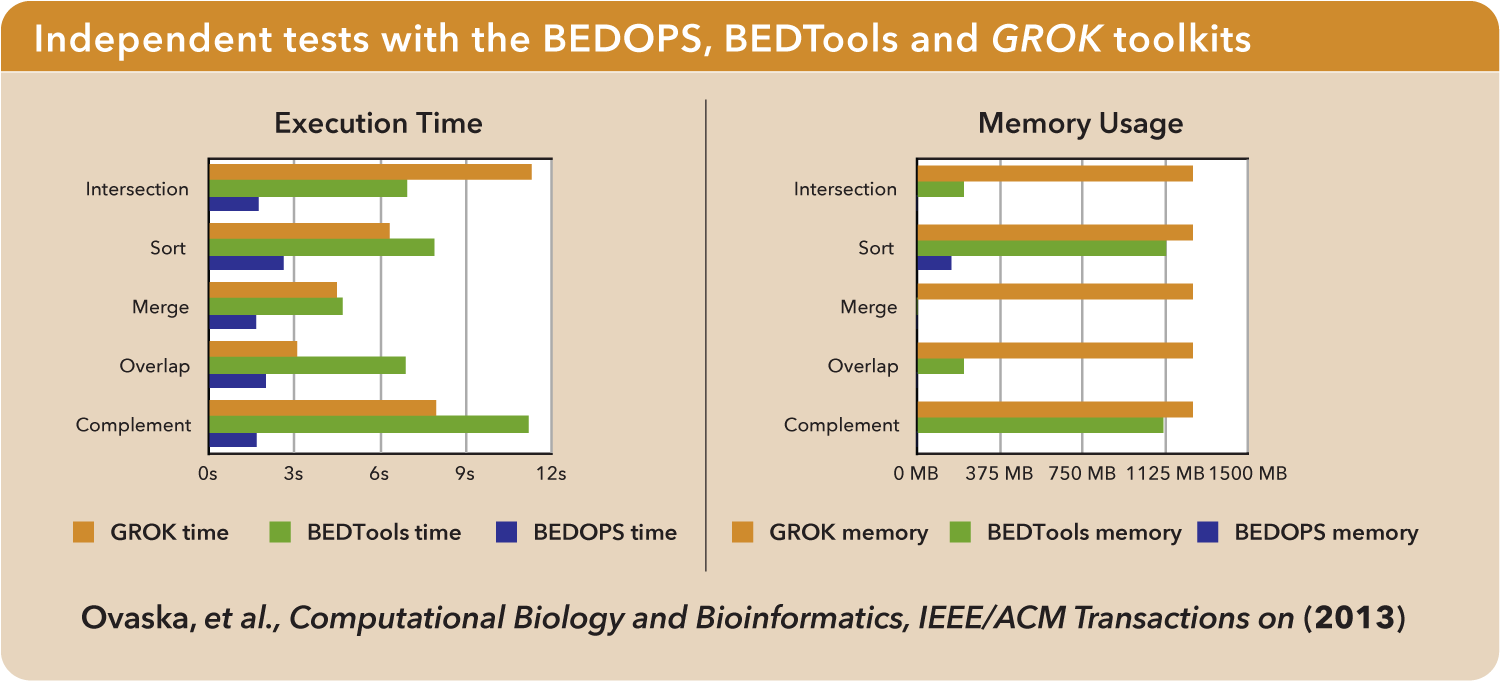 Independent tests with the BEDOPS, BEDTools and GROK toolkits

Execution Time

Intersection
Sort
Merge
Overlap
Complement

0s 3s 6s 9s 12s

GROK time BEDTools time BEDOPS time

Memory Usage

Intersection
Sort
Merge
Overlap
Complement

0 MB 375 MB 750 MB 1125 MB 1500 MB

GROK memory BEDTools memory BEDOPS memory

Ovaska, et al., Computational Biology and Bioinformatics, IEEE/ACM Transactions on (2013)